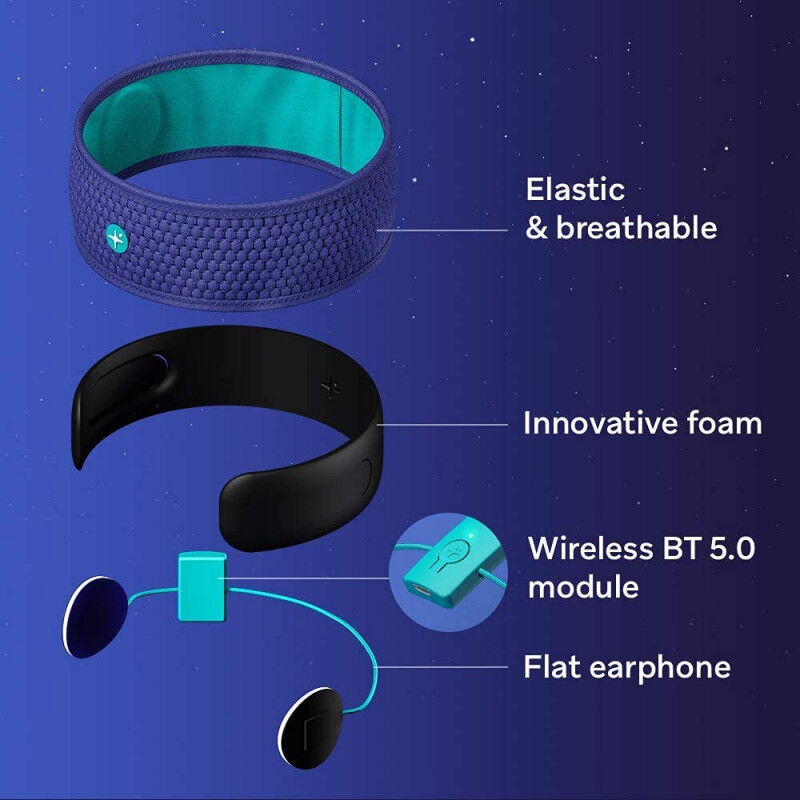 Elastic & breathable

Innovative foam

Wireless BT 5.0 module

Flat earphone